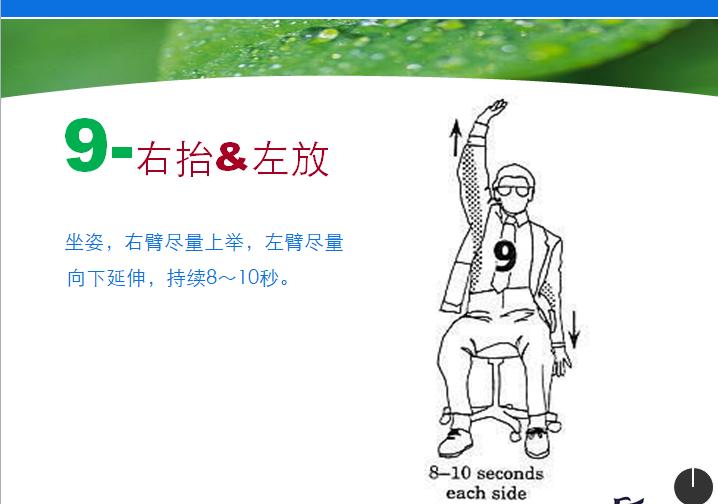 9-右抬&左放

坐姿，右臂尽量上举，左臂尽量向下延伸，持续8～10秒。

9

8–10 seconds each side